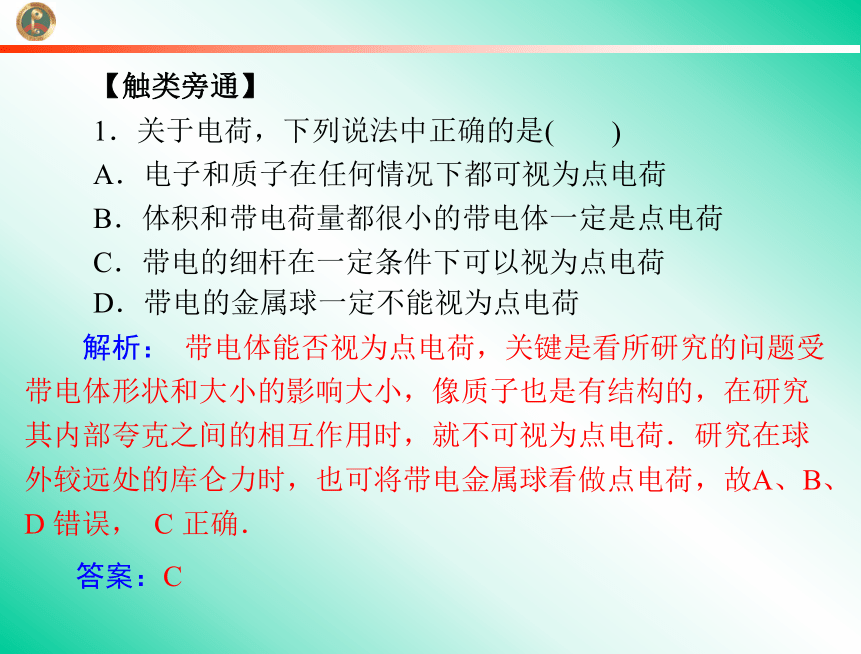 【触类旁通】

1．关于电荷，下列说法中正确的是(　　)

A．电子和质子在任何情况下都可视为点电荷

B．体积和带电荷量都很小的带电体一定是点电荷

C．带电的细杆在一定条件下可以视为点电荷

D．带电的金属球一定不能视为点电荷

解析：　带电体能否视为点电荷，关键是看所研究的问题受带电体形状和大小的影响大小，像质子也是有结构的，在研究其内部夸克之间的相互作用时，就不可视为点电荷．研究在球外较远处的库仑力时，也可将带电金属球看做点电荷，故A、B、D 错误，　C 正确．

答案：C